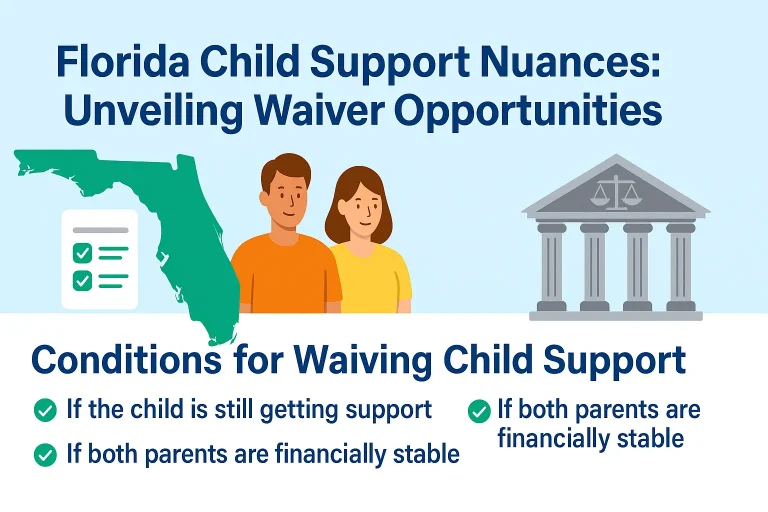 Florida Child Support Nuances: Unveiling Waiver Opportunities

Conditions for Waiving Child Support

If the child is still getting support

If both parents are financially stable

If both parents are financially stable